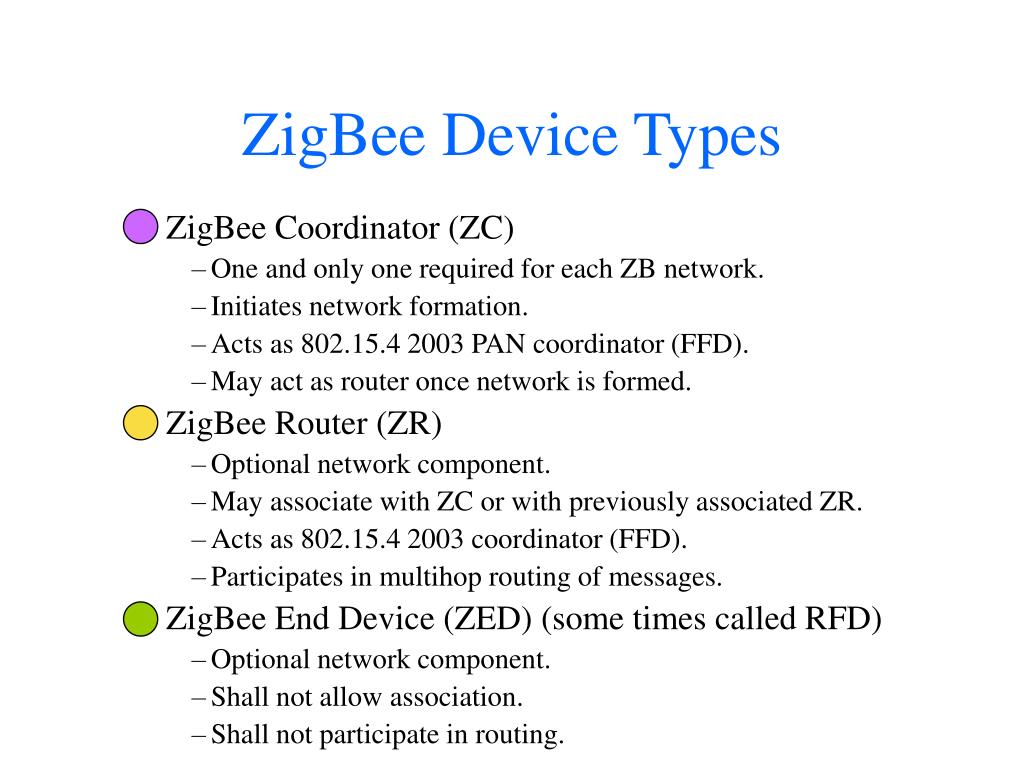 ZigBee Device Types

ZigBee Coordinator (ZC)
– One and only one required for each ZB network.
– Initiates network formation.
– Acts as 802.15.4 2003 PAN coordinator (FFD).
– May act as router once network is formed.

ZigBee Router (ZR)
– Optional network component.
– May associate with ZC or with previously associated ZR.
– Acts as 802.15.4 2003 coordinator (FFD).
– Participates in multihop routing of messages.

ZigBee End Device (ZED) (some times called RFD)
– Optional network component.
– Shall not allow association.
– Shall not participate in routing.